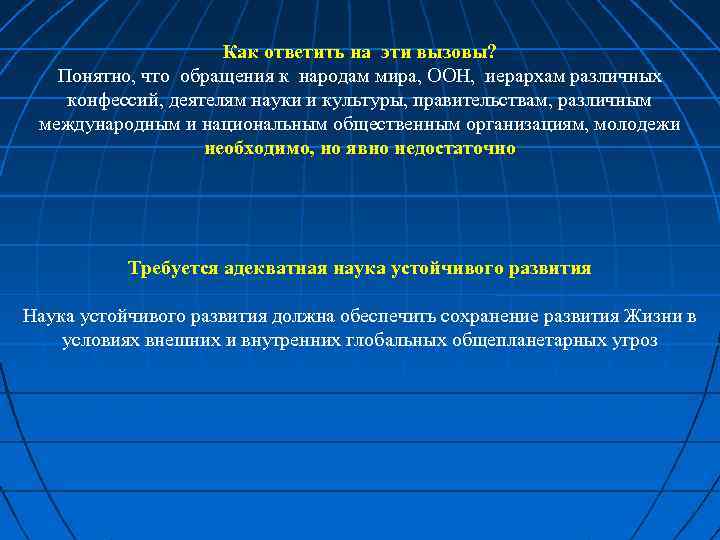 Как ответить на эти вызовы?
Понятно, что обращения к народам мира, ООН, иерархам различных конфессий, деятелям науки и культуры, правительствам, различным международным и национальным общественным организациям, молодежи необходимо, но явно недостаточно

Требуется адекватная наука устойчивого развития

Наука устойчивого развития должна обеспечить сохранение развития Жизни в условиях внешних и внутренних глобальных общепланетарных угроз